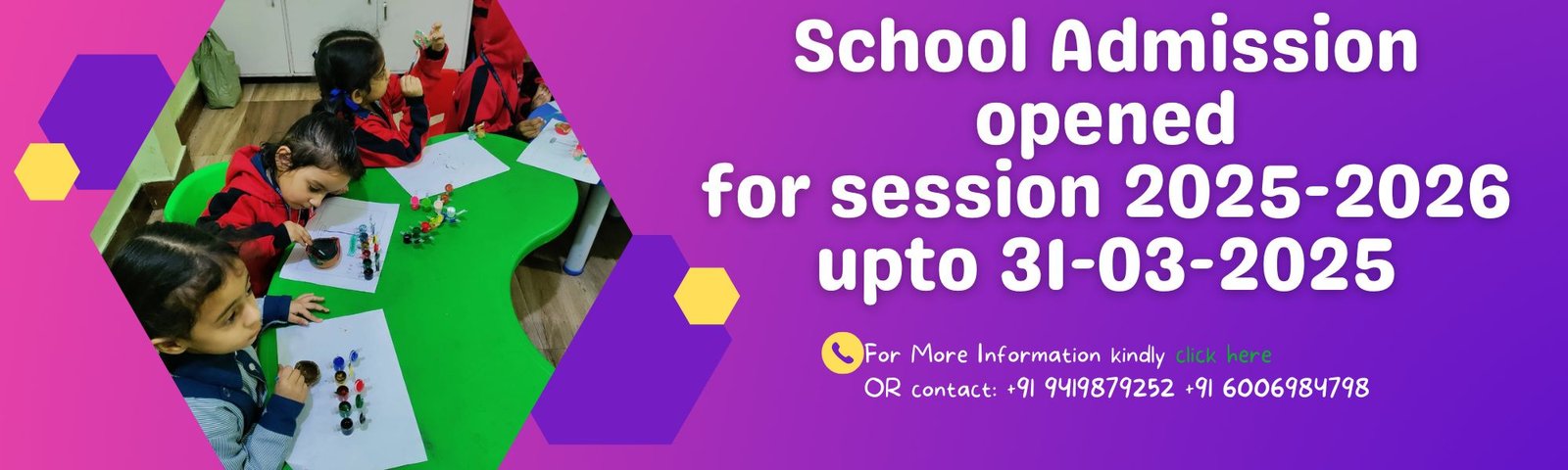 School Admission opened for session 2025-2026 upto 31-03-2025

For More Information kindly click here
OR contact: +91 9419879252 +91 6006984798